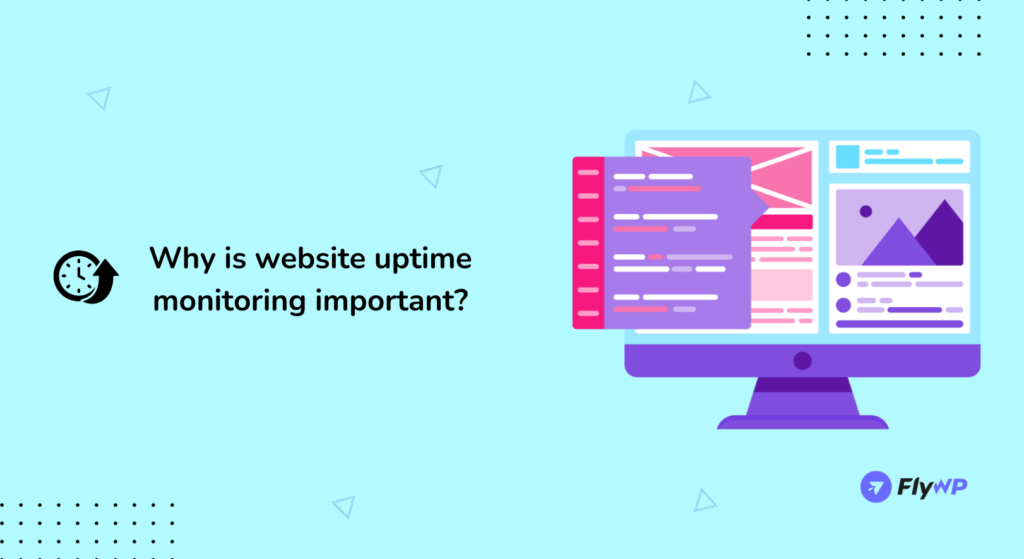 Why is website uptime monitoring important?

FlyWP